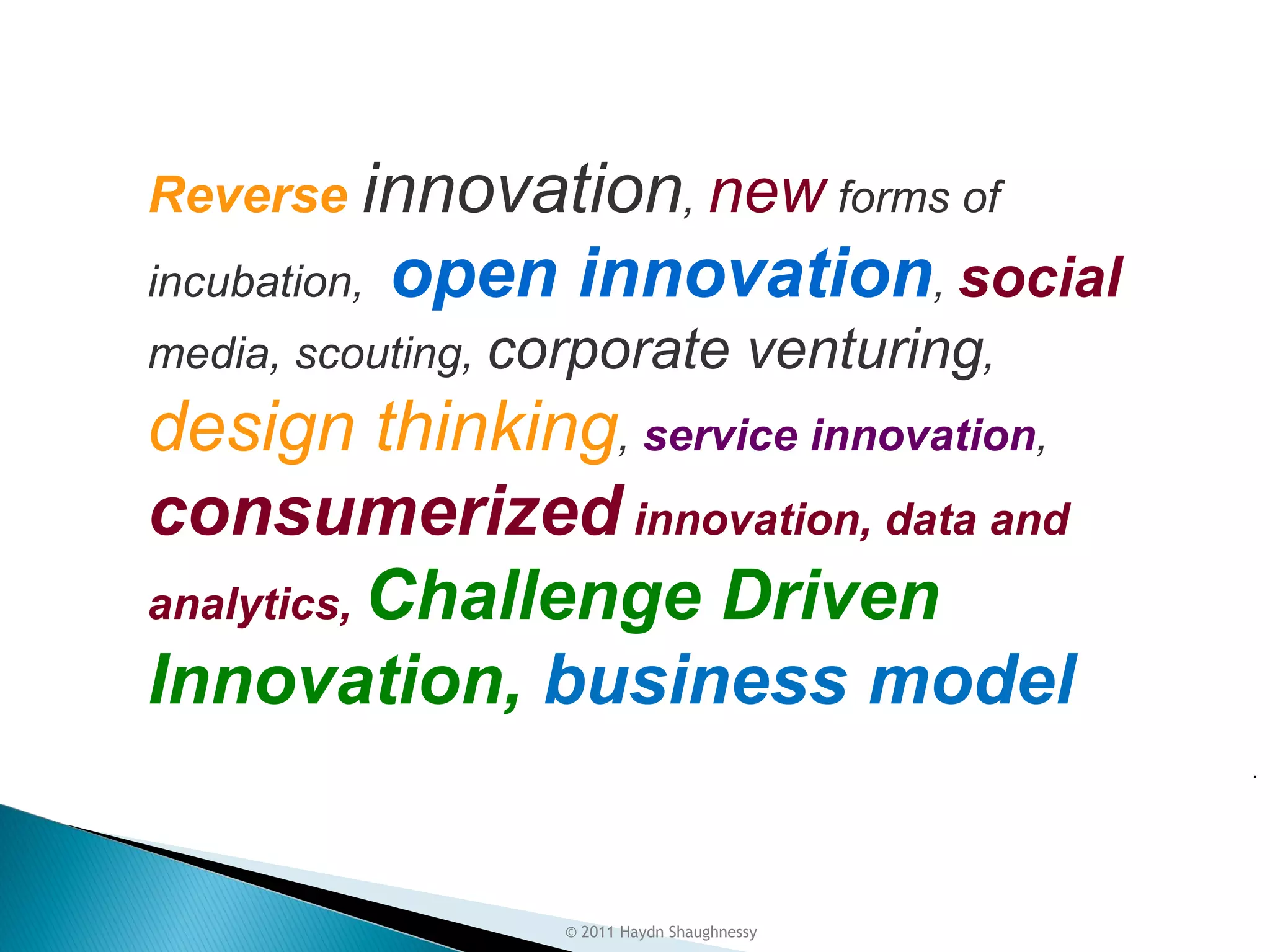 Reverse innovation, new forms of incubation, open innovation, social media, scouting, corporate venturing, design thinking, service innovation, consumerized innovation, data and analytics, Challenge Driven Innovation, business model

.

© 2011 Haydn Shaughnessy